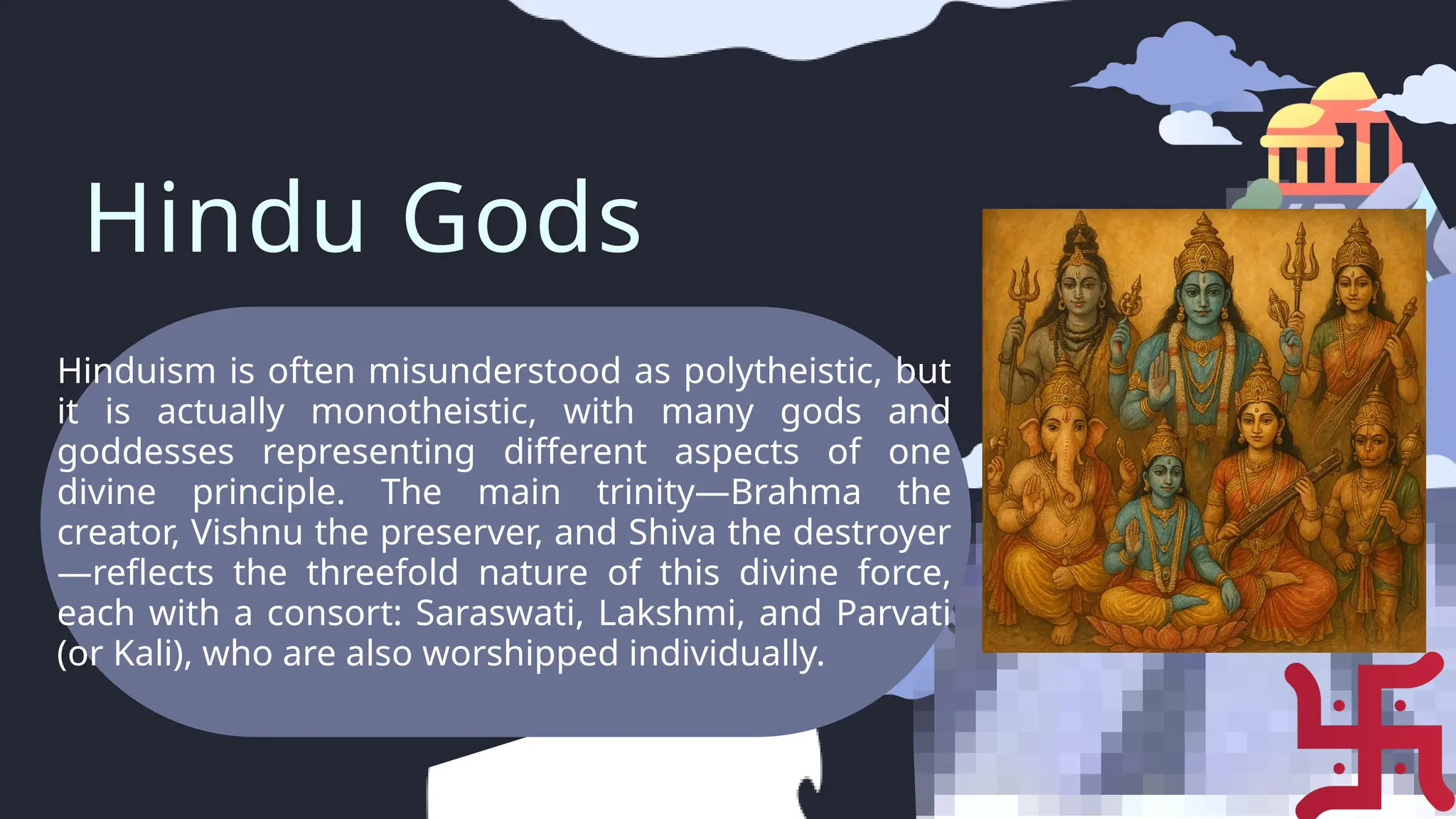 Hindu Gods

Hinduism is often misunderstood as polytheistic, but it is actually monotheistic, with many gods and goddesses representing different aspects of one divine principle. The main trinity—Brahma the creator, Vishnu the preserver, and Shiva the destroyer—reflects the threefold nature of this divine force, each with a consort: Saraswati, Lakshmi, and Parvati (or Kali), who are also worshipped individually.